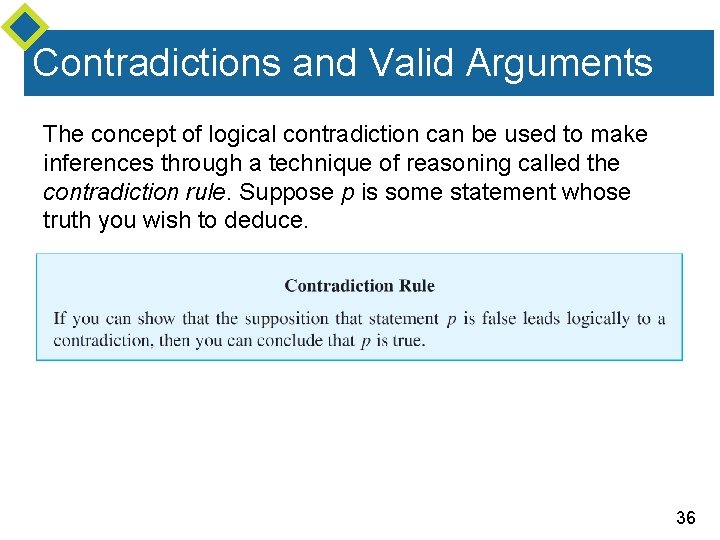 Contradictions and Valid Arguments

The concept of logical contradiction can be used to make inferences through a technique of reasoning called the contradiction rule. Suppose $p$ is some statement whose truth you wish to deduce.

Contradiction Rule

If you can show that the supposition that statement $p$ is false leads logically to a contradiction, then you can conclude that $p$ is true.

36